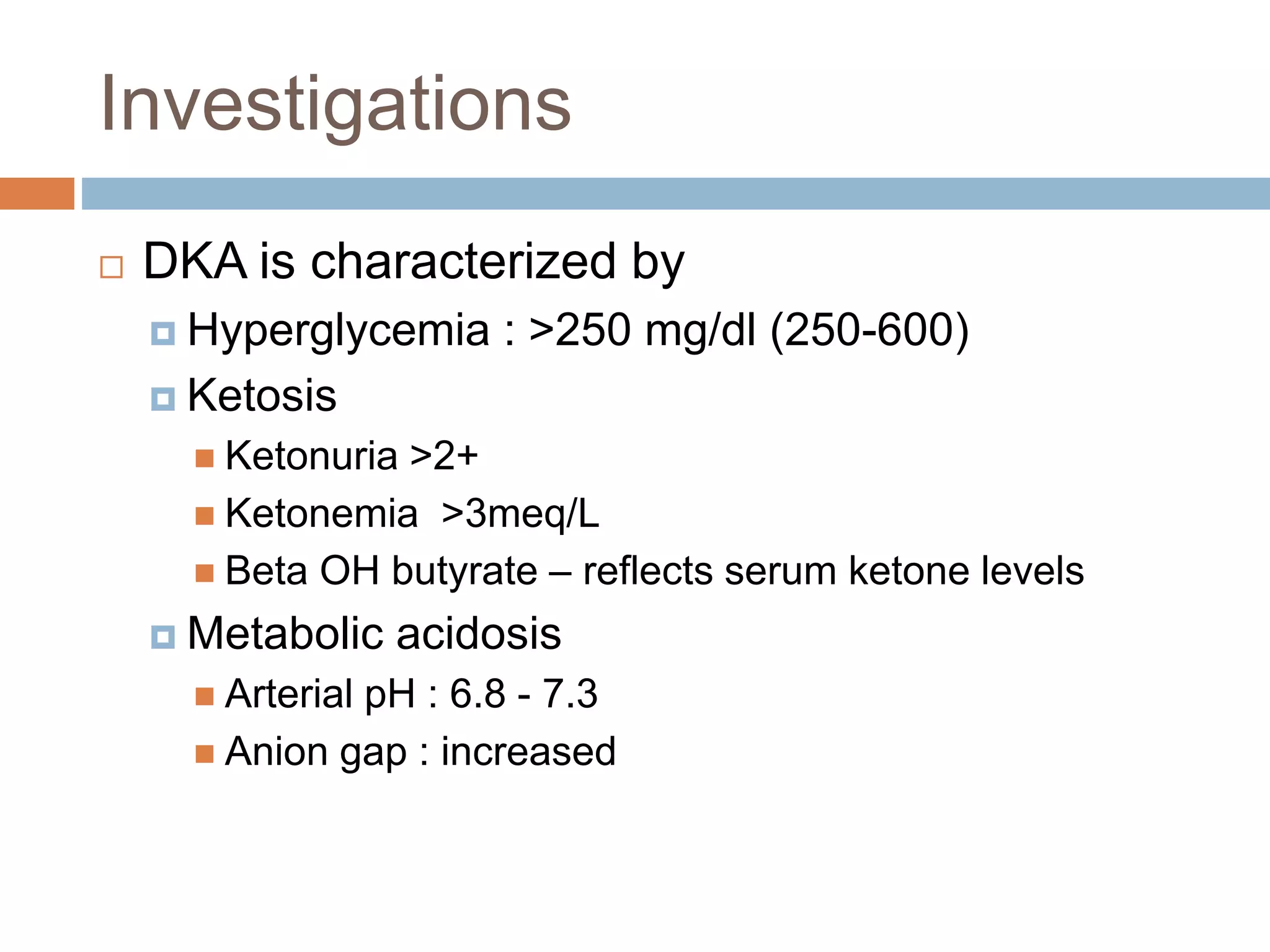 Investigations

DKA is characterized by

Hyperglycemia : >250 mg/dl (250-600)

Ketosis

Ketonuria >2+

Ketonemia >3meq/L

Beta OH butyrate – reflects serum ketone levels

Metabolic acidosis

Arterial pH : 6.8 - 7.3

Anion gap : increased